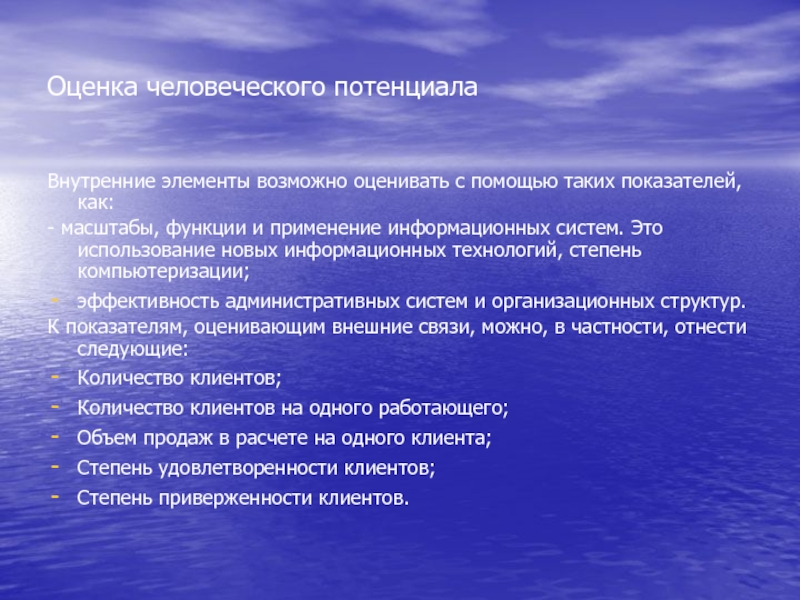 Оценка человеческого потенциала

Внутренние элементы возможно оценивать с помощью таких показателей, как:
- масштабы, функции и применение информационных систем. Это использование новых информационных технологий, степень компьютеризации;
- эффективность административных систем и организационных структур.
К показателям, оценивающим внешние связи, можно, в частности, отнести следующие:
- Количество клиентов;
- Количество клиентов на одного работающего;
- Объем продаж в расчете на одного клиента;
- Степень удовлетворенности клиентов;
- Степень приверженности клиентов.